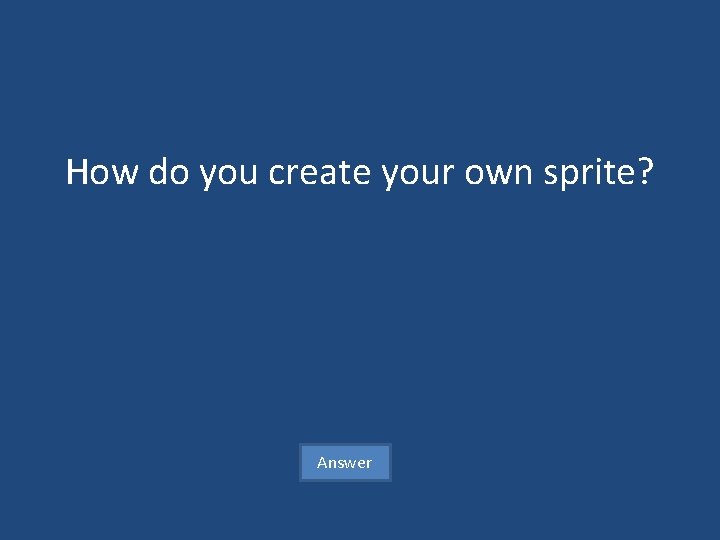 How do you create your own sprite?

Answer